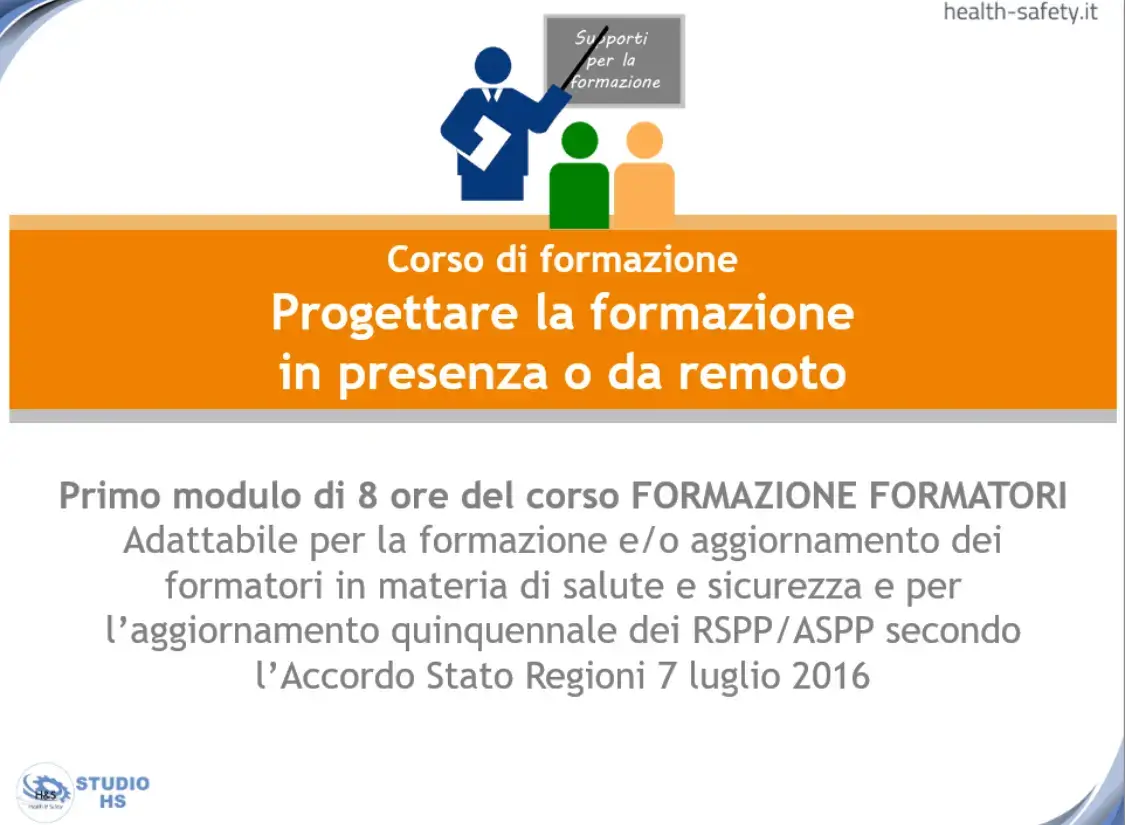 health-safety.it

Supporti per la formazione

Corso di formazione
Progettare la formazione in presenza o da remoto

Primo modulo di 8 ore del corso FORMAZIONE FORMATORI
Adattabile per la formazione e/o aggiornamento dei formatori in materia di salute e sicurezza e per l'aggiornamento quinquennale dei RSPP/ASPP secondo l'Accordo Stato Regioni 7 luglio 2016

H&S
STUDIO HS